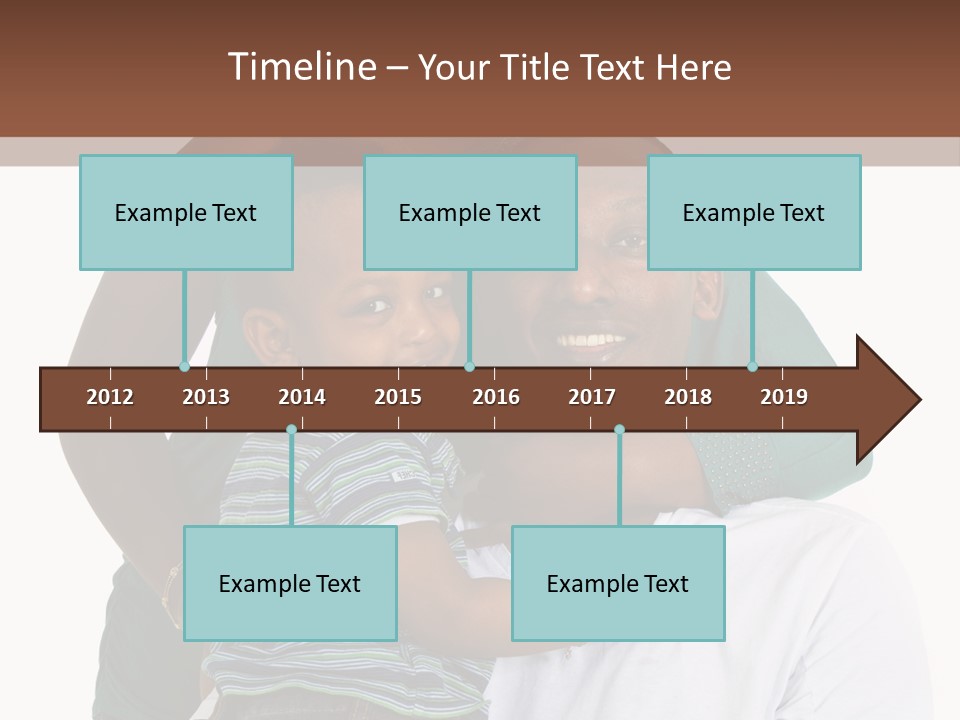 Timeline – Your Title Text Here

Example Text

Example Text

Example Text

2012 2013 2014 2015 2016 2017 2018 2019

Example Text

Example Text